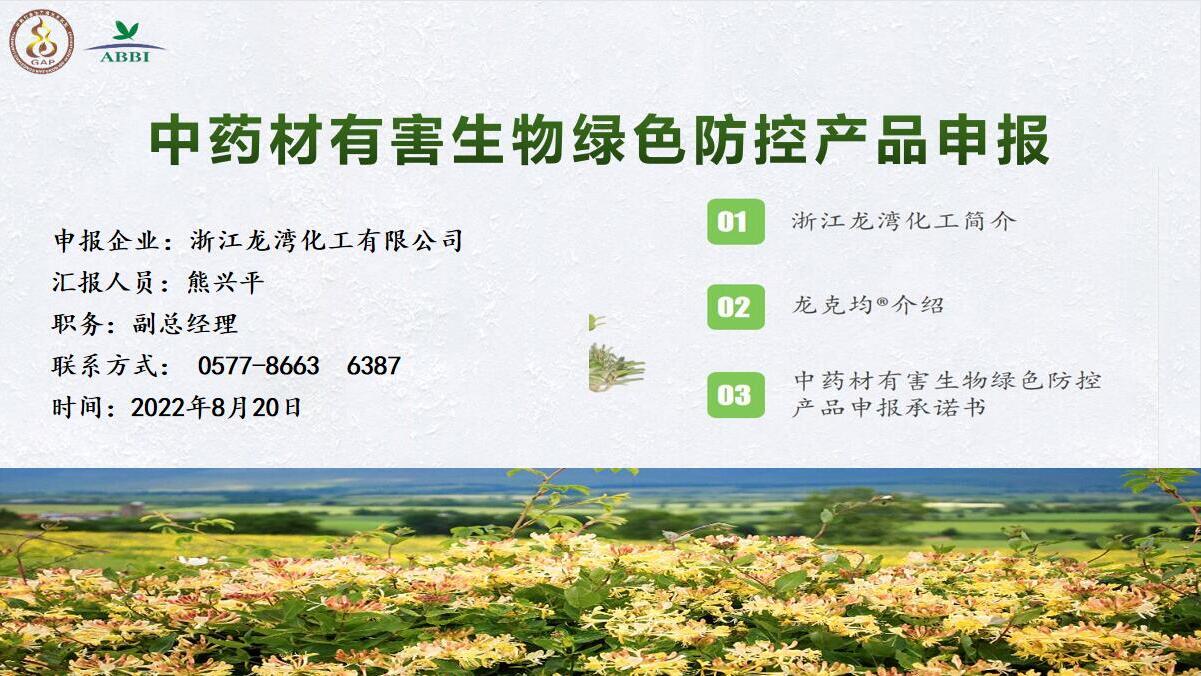 GAP

ABBI

中药材有害生物绿色防控产品申报

申报企业：浙江龙湾化工有限公司
汇报人员：熊兴平
职务：副总经理
联系方式： 0577-8663 6387
时间：2022年8月20日

01 浙江龙湾化工简介

02 龙克均®介绍

03 中药材有害生物绿色防控产品申报承诺书